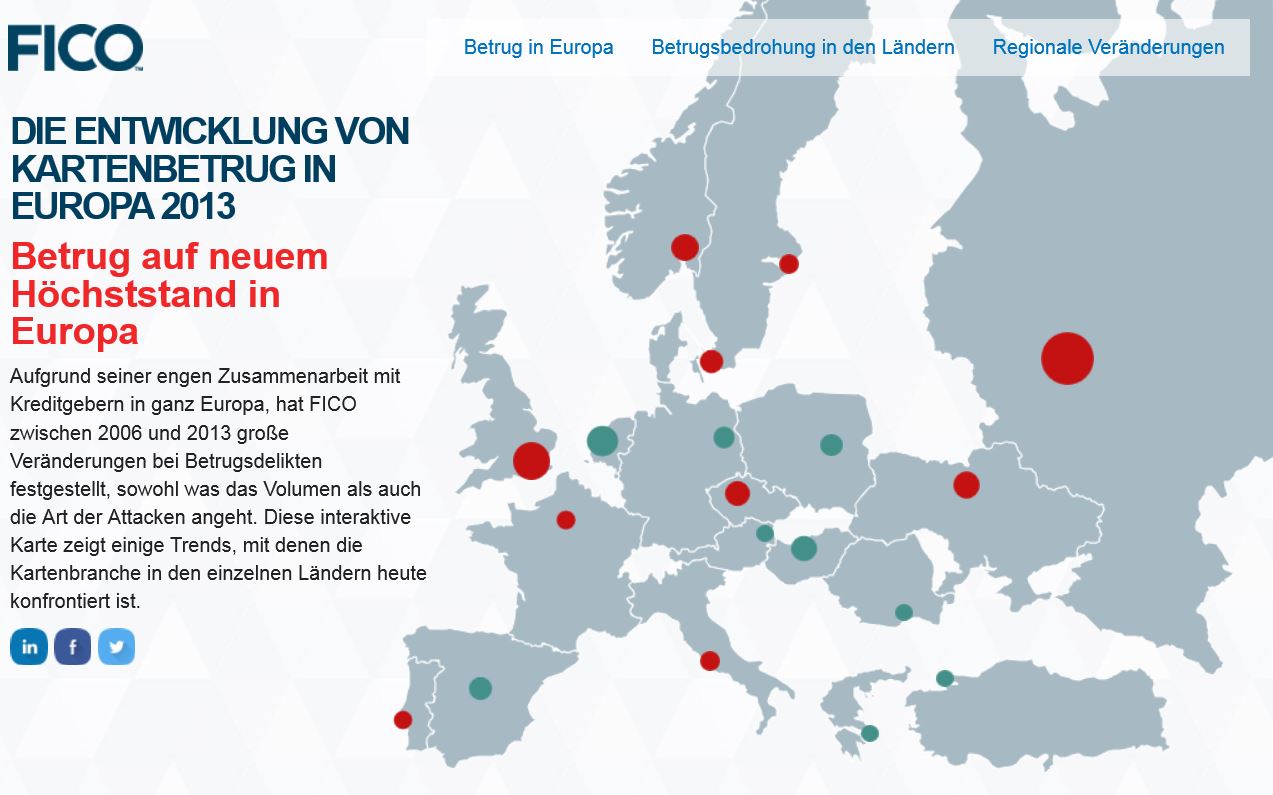 FICO

Betrug in Europa    Betrugsbedrohung in den Ländern    Regionale Veränderungen

DIE ENTWICKLUNG VON KARTENBETRUG IN EUROPA 2013

Betrug auf neuem Höchststand in Europa

Aufgrund seiner engen Zusammenarbeit mit Kreditgebern in ganz Europa, hat FICO zwischen 2006 und 2013 große Veränderungen bei Betrugsdelikten festgestellt, sowohl was das Volumen als auch die Art der Attacken angeht. Diese interaktive Karte zeigt einige Trends, mit denen die Kartenbranche in den einzelnen Ländern heute konfrontiert ist.

in f